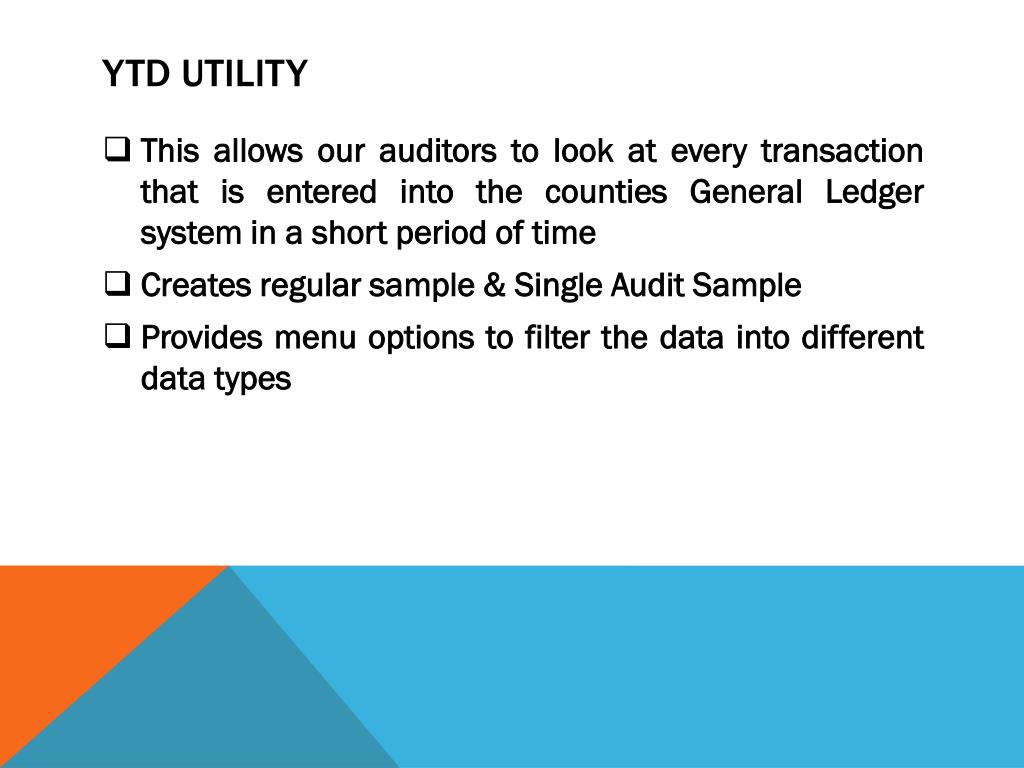 YTD UTILITY

❑ This allows our auditors to look at every transaction that is entered into the counties General Ledger system in a short period of time

❑ Creates regular sample & Single Audit Sample

❑ Provides menu options to filter the data into different data types